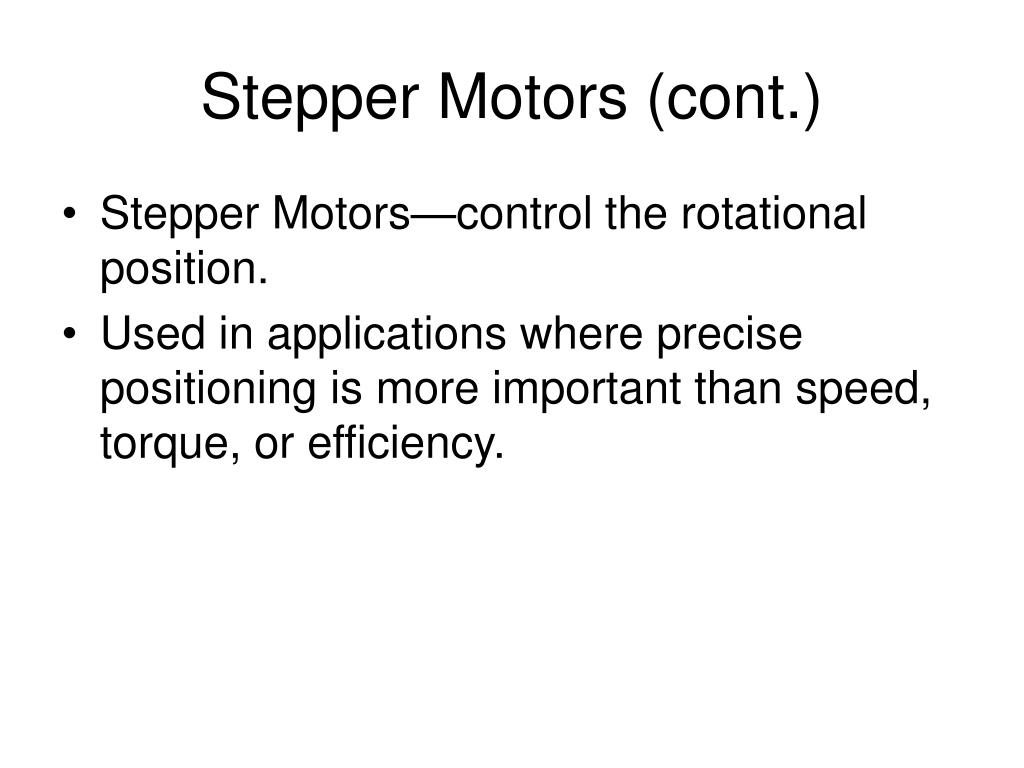 Stepper Motors (cont.)

• Stepper Motors—control the rotational position.
• Used in applications where precise positioning is more important than speed, torque, or efficiency.